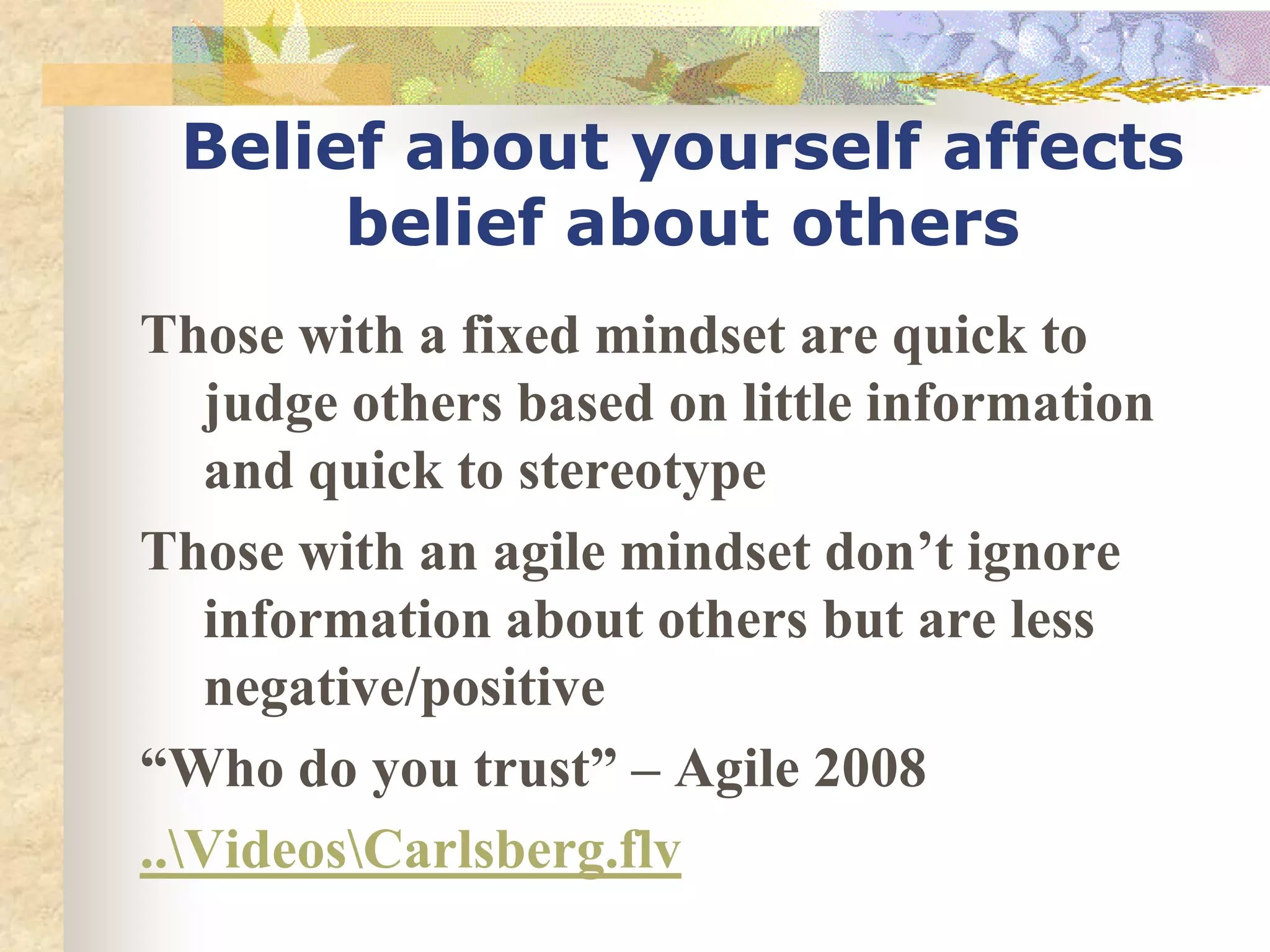 Belief about yourself affects belief about others

Those with a fixed mindset are quick to judge others based on little information and quick to stereotype

Those with an agile mindset don’t ignore information about others but are less negative/positive

“Who do you trust” – Agile 2008

..\Videos\Carlsberg.flv